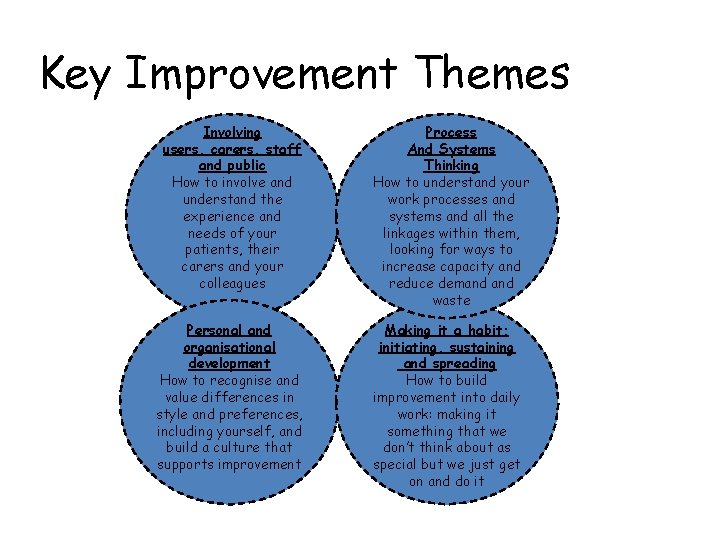 Key Improvement Themes

Involving users, carers, staff and public
How to involve and understand the experience and needs of your patients, their carers and your colleagues

Process And Systems Thinking
How to understand your work processes and systems and all the linkages within them, looking for ways to increase capacity and reduce demand and waste

Personal and organisational development
How to recognise and value differences in style and preferences, including yourself, and build a culture that supports improvement

Making it a habit: initiating, sustaining and spreading
How to build improvement into daily work: making it something that we don't think about as special but we just get on and do it